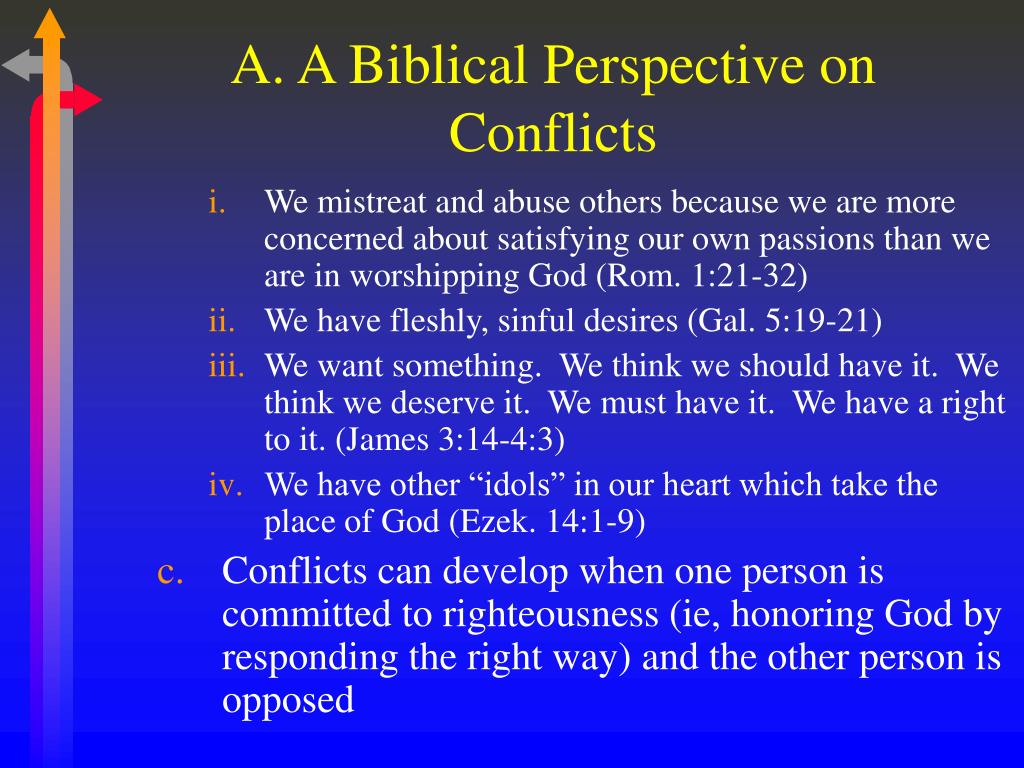 A. A Biblical Perspective on Conflicts

i. We mistreat and abuse others because we are more concerned about satisfying our own passions than we are in worshipping God (Rom. 1:21-32)

ii. We have fleshly, sinful desires (Gal. 5:19-21)

iii. We want something. We think we should have it. We think we deserve it. We must have it. We have a right to it. (James 3:14-4:3)

iv. We have other “idols” in our heart which take the place of God (Ezek. 14:1-9)

c. Conflicts can develop when one person is committed to righteousness (ie, honoring God by responding the right way) and the other person is opposed